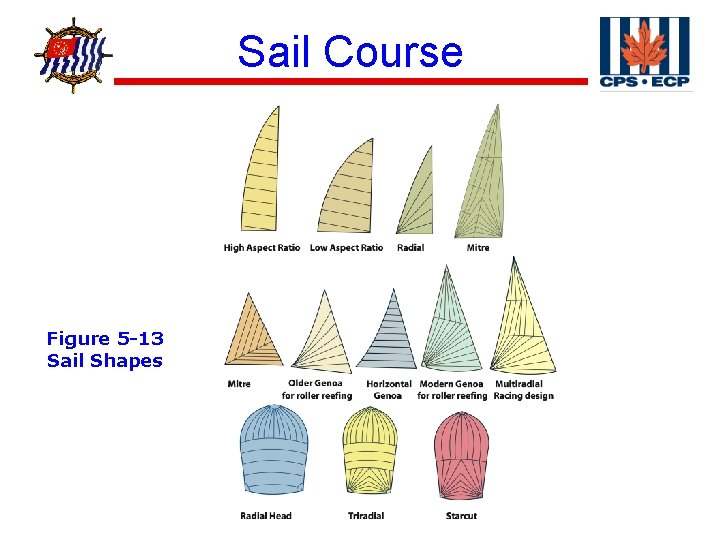 Sail Course

CPS • ECP

Figure 5-13
Sail Shapes

High Aspect Ratio Low Aspect Ratio Radial Mitre

Mitre Older Genoa for roller reefing Horizontal Genoa Modern Genoa for roller reefing Multiradial Racing design

Radial Head Triradial Starcut